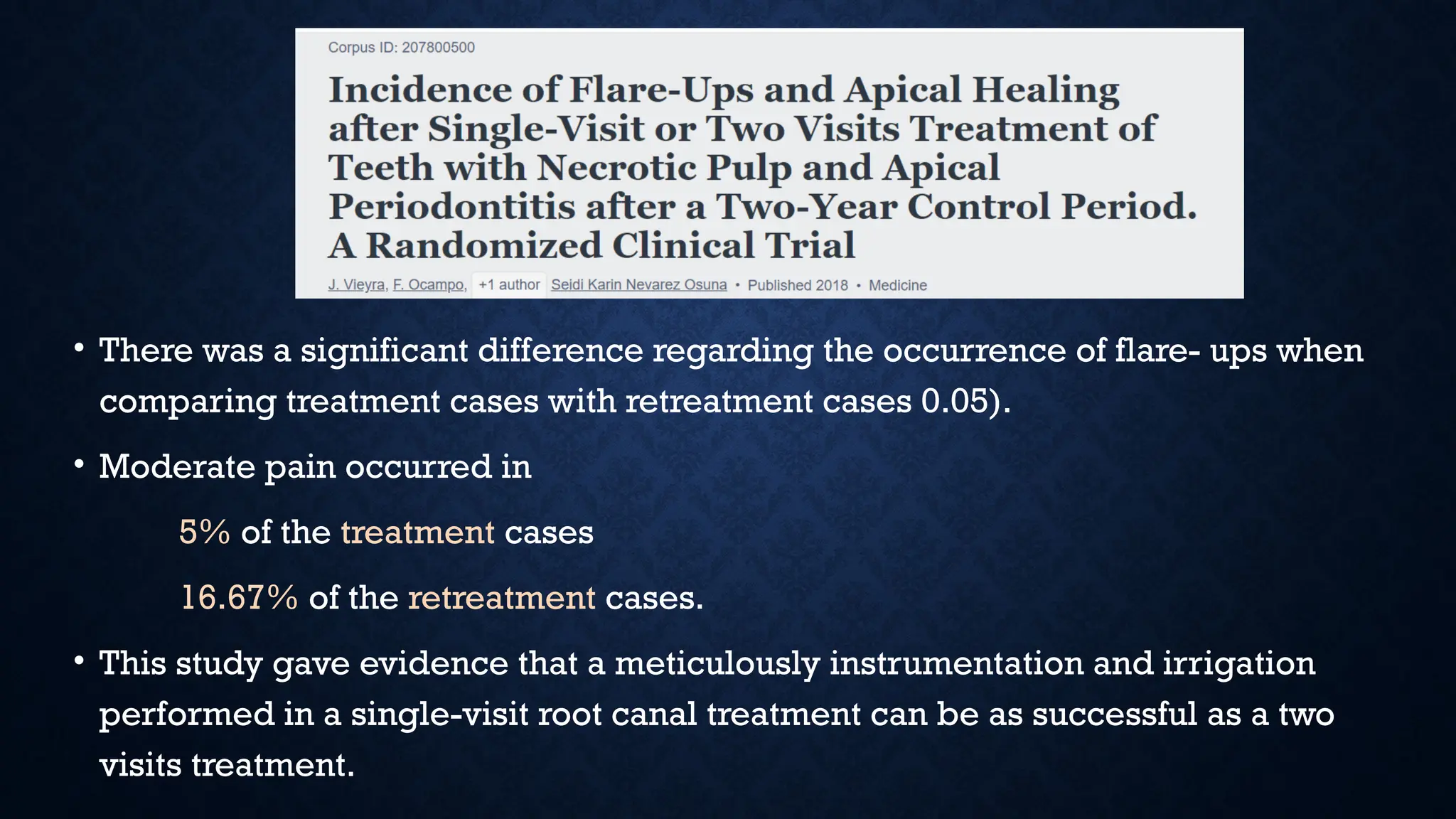 Corpus ID: 207800500

Incidence of Flare-Ups and Apical Healing after Single-Visit or Two Visits Treatment of Teeth with Necrotic Pulp and Apical Periodontitis after a Two-Year Control Period. A Randomized Clinical Trial

J. Vieyra, F. Ocampo, +1 author Seidi Karin Nevarez Osuna • Published 2018 • Medicine

• There was a significant difference regarding the occurrence of flare- ups when comparing treatment cases with retreatment cases 0.05).

• Moderate pain occurred in

5% of the treatment cases

16.67% of the retreatment cases.

• This study gave evidence that a meticulously instrumentation and irrigation performed in a single-visit root canal treatment can be as successful as a two visits treatment.